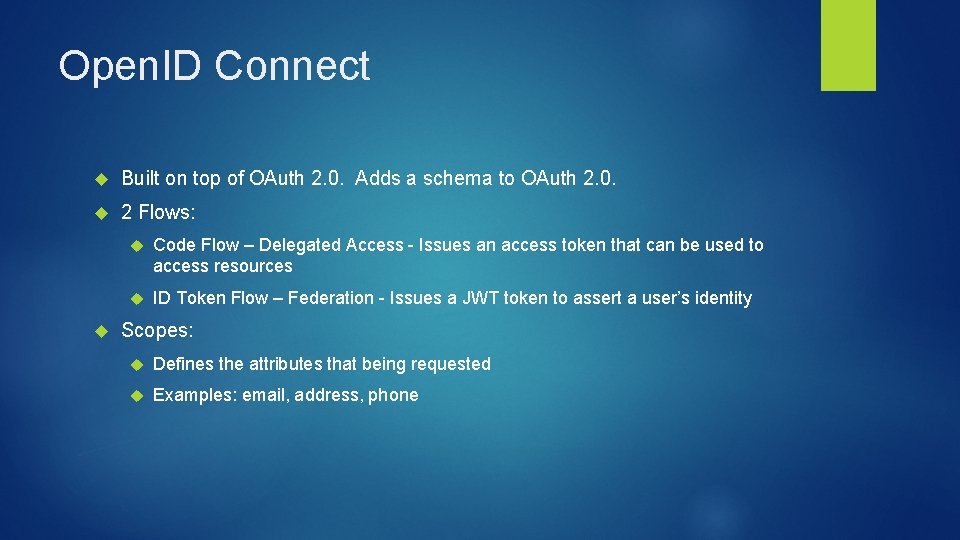 OpenID Connect

Built on top of OAuth 2.0. Adds a schema to OAuth 2.0.

2 Flows:

Code Flow – Delegated Access - Issues an access token that can be used to access resources

ID Token Flow – Federation - Issues a JWT token to assert a user's identity

Scopes:

Defines the attributes that being requested

Examples: email, address, phone